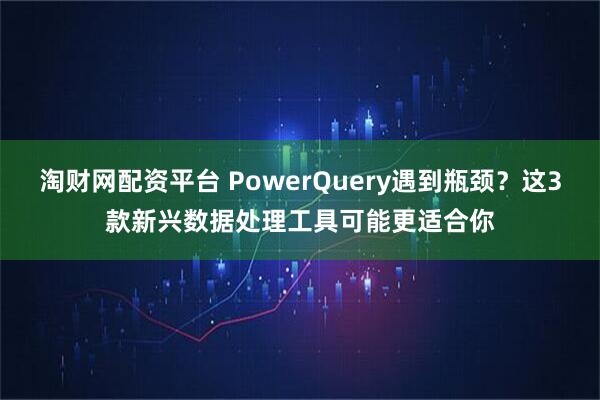 淘财网配资平台 PowerQuery遇到瓶颈？这3款新兴数据处理工具可能更适合你